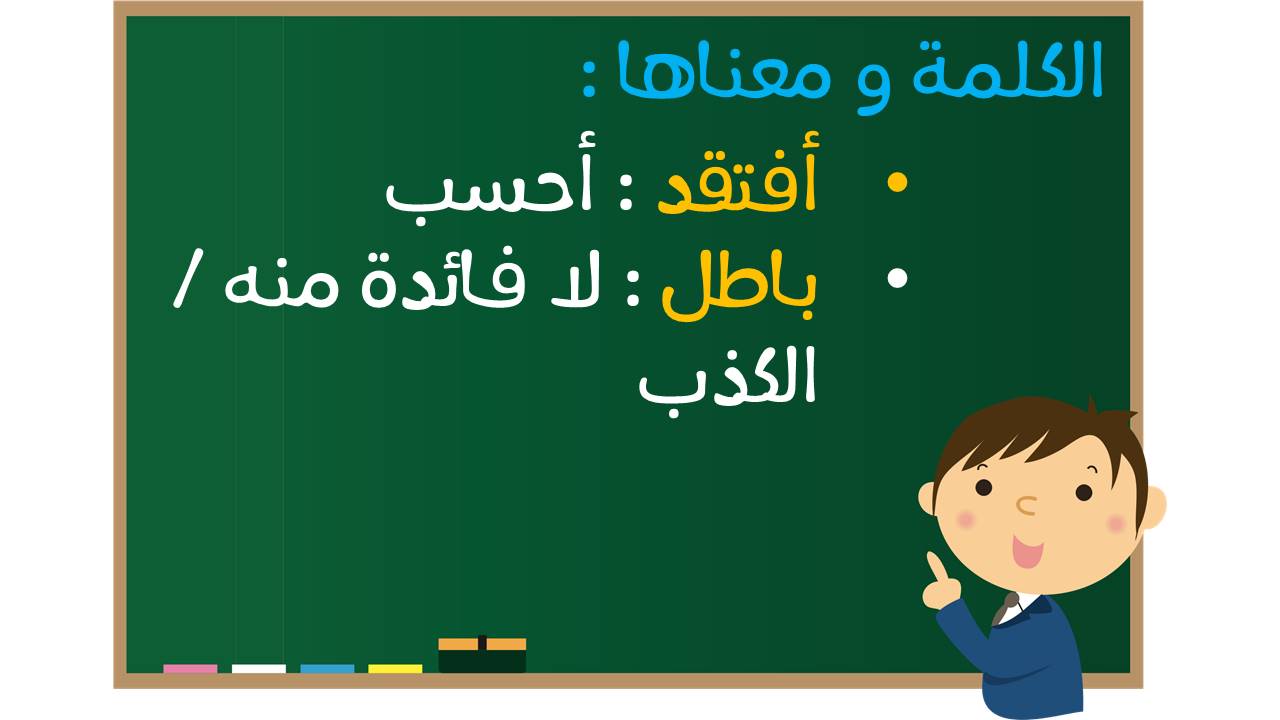 الكلمة و معناها :

• أفتقد : أحسب
• باطل : لا فائدة منه / الكذب